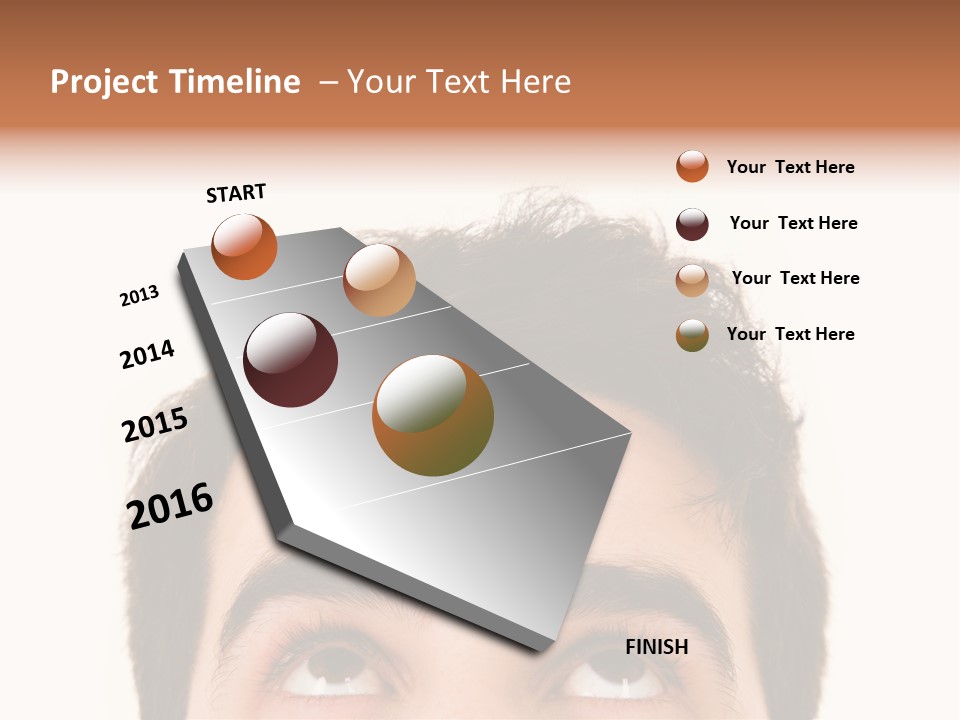 Project Timeline – Your Text Here

START

2013

2014

2015

2016

FINISH

Your Text Here

Your Text Here

Your Text Here

Your Text Here